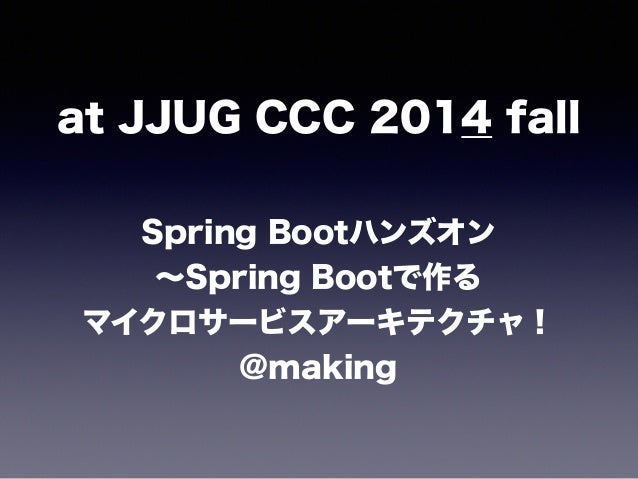 at JJUG CCC 2014 fall

Spring Bootハンズオン
〜Spring Bootで作る
マイクロサービスアーキテクチャ！
@making